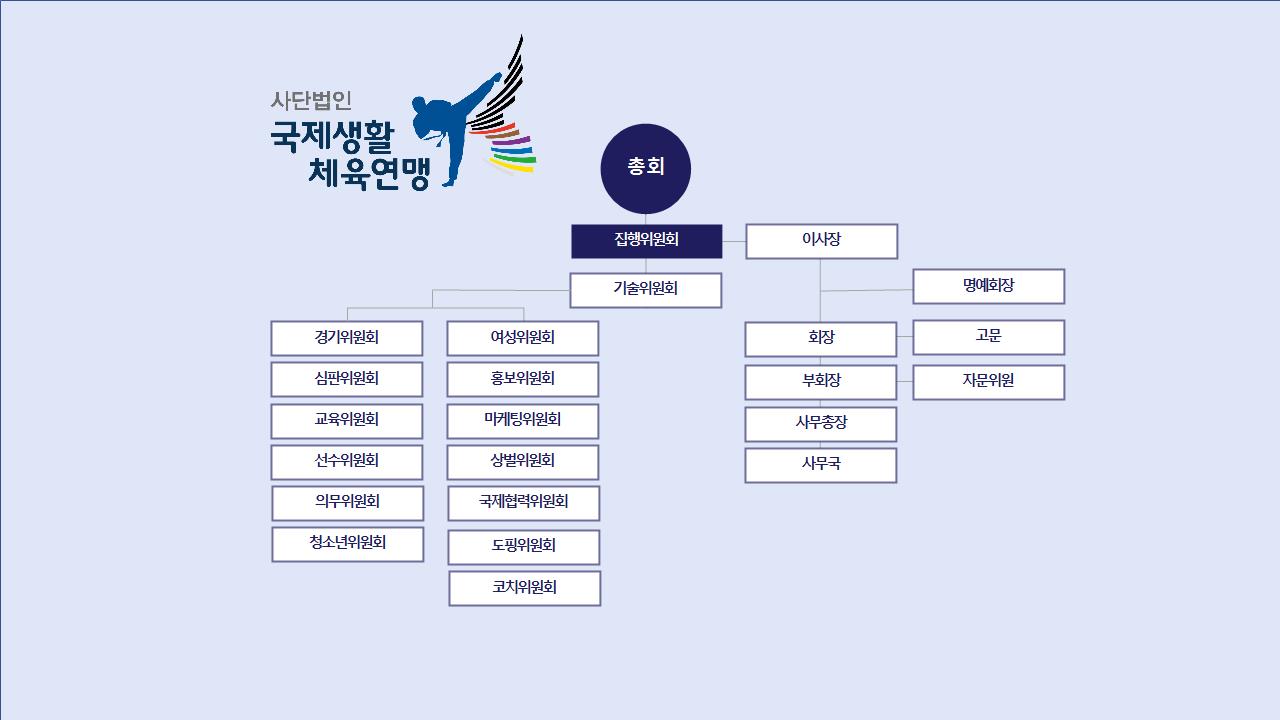 사단법인
국제생활
체육연맹

총회

집행위원회

이사장

기술위원회

명예회장

경기위원회
심판위원회
교육위원회
선수위원회
의무위원회
청소년위원회

여성위원회
홍보위원회
마케팅위원회
상벌위원회
국제협력위원회
도핑위원회
코치위원회

회장
부회장
사무총장
사무국

고문
자문위원